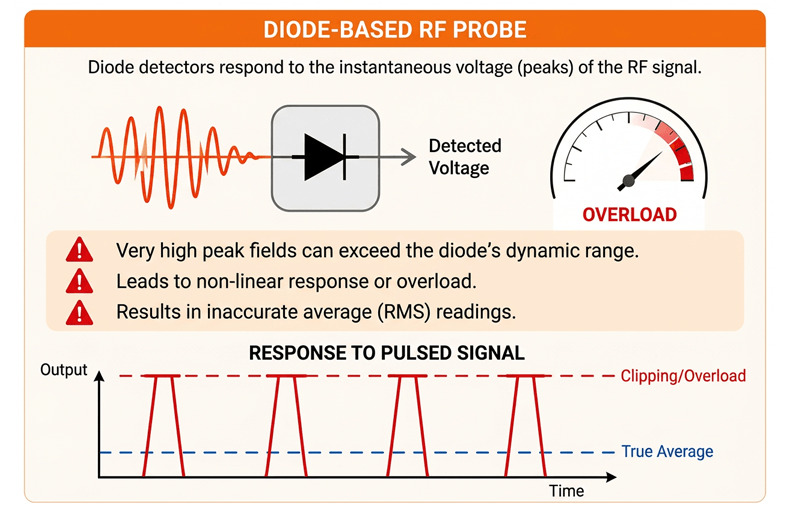 DIODE-BASED RF PROBE

Diode detectors respond to the instantaneous voltage (peaks) of the RF signal.

Detected Voltage

OVERLOAD

Very high peak fields can exceed the diode's dynamic range.

Leads to non-linear response or overload.

Results in inaccurate average (RMS) readings.

RESPONSE TO PULSED SIGNAL

Output

Clipping/Overload

True Average

Time